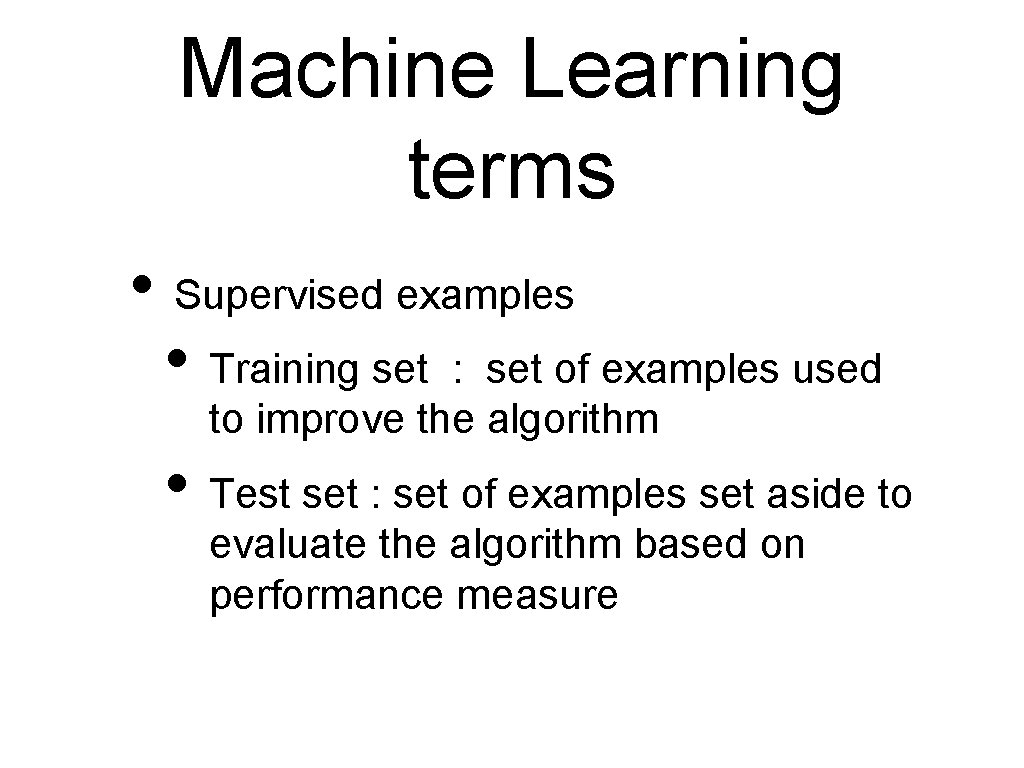 Machine Learning terms

• Supervised examples

• Training set : set of examples used to improve the algorithm

• Test set : set of examples set aside to evaluate the algorithm based on performance measure